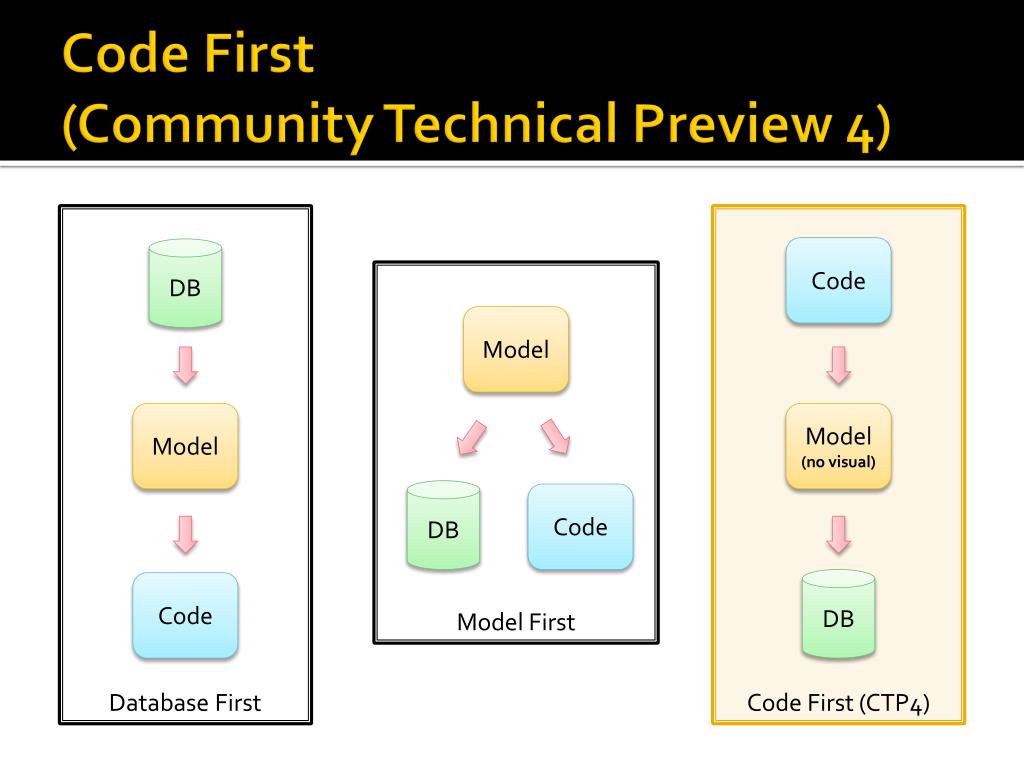 Code First
(Community Technical Preview 4)

DB

Model

Code

Database First

Model

DB

Code

Model First

Code

Model
(no visual)

DB

Code First (CTP4)